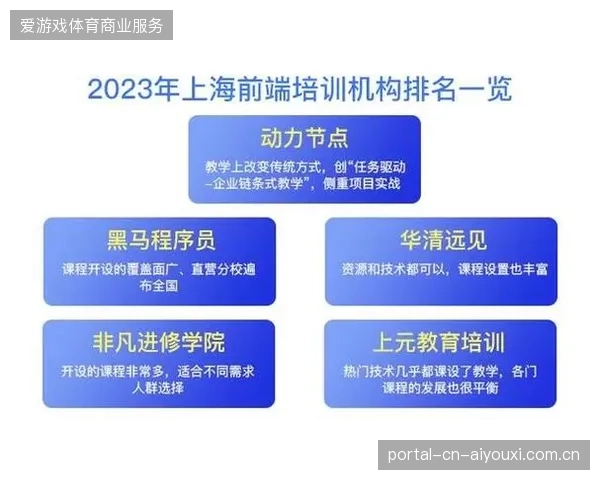 爱游戏体育商业服务

2023年上海前端培训机构排名一览

动力节点

教学上改变传统方式，创“任务驱动-企业链条式教学”，侧重项目实战

黑马程序员

课程开设的覆盖面广、直营分校遍布全国

华清远见

资源和技术都可以，课程设置也丰富

非凡进修学院

开设的课程非常多，适合不同需求人群选择

上元教育培训

热门技术几乎都课设了教学，各门课程的发展也很平衡

portal-cn-aiyouxi.com.cn